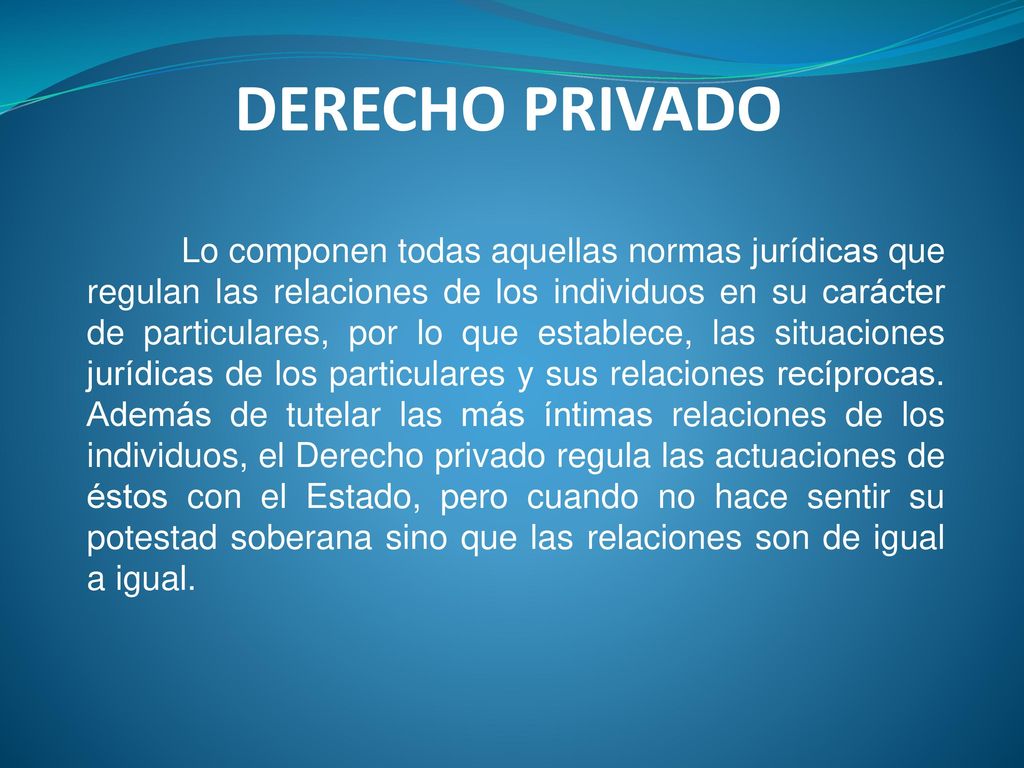 DERECHO PRIVADO

Lo componen todas aquellas normas jurídicas que regulan las relaciones de los individuos en su carácter de particulares, por lo que establece, las situaciones jurídicas de los particulares y sus relaciones recíprocas. Además de tutelar las más íntimas relaciones de los individuos, el Derecho privado regula las actuaciones de éstos con el Estado, pero cuando no hace sentir su potestad soberana sino que las relaciones son de igual a igual.